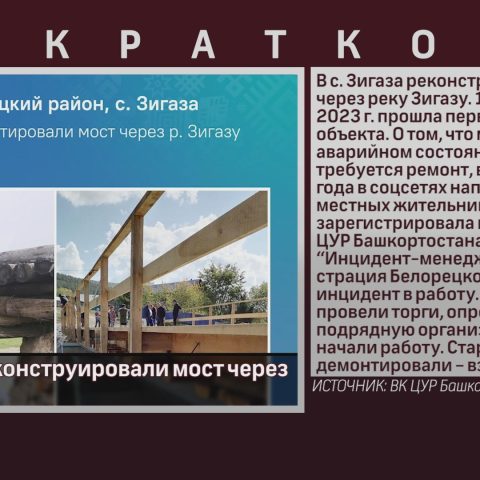 КРАТКО

цкий район, с. Зигаза

тировали мост через р. Зигазу

конструировали мост через

В с. Зигаза реконстр через реку Зигазу. 1 2023 г. прошла перв объекта. О том, что м аварийном состоян требуется ремонт, в года в соцсетях нап местных жительни зарегистрировала ЦУР Башкортостана "Инцидент-менедж страция Белорецко инцидент в работу. провели торги, опре подрядную организ начали работу. Стар демонтировали – вз

ИСТОЧНИК: ВК ЦУР Башко